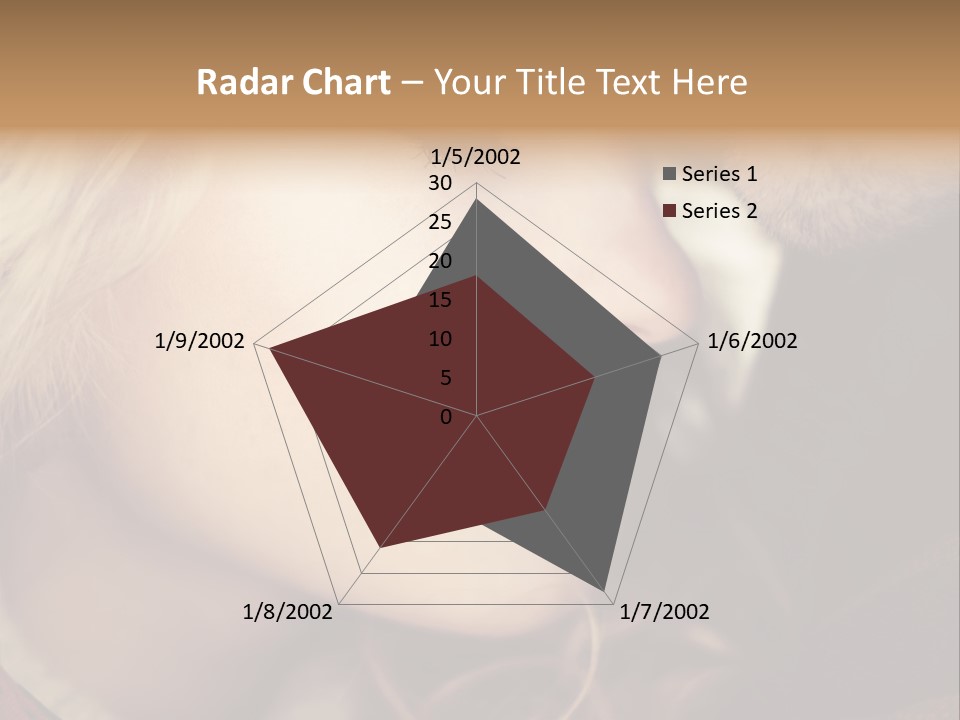 Radar Chart – Your Title Text Here

1/5/2002
30
25
20
15
10
5
0
1/6/2002
1/7/2002
1/8/2002
1/9/2002

Series 1
Series 2